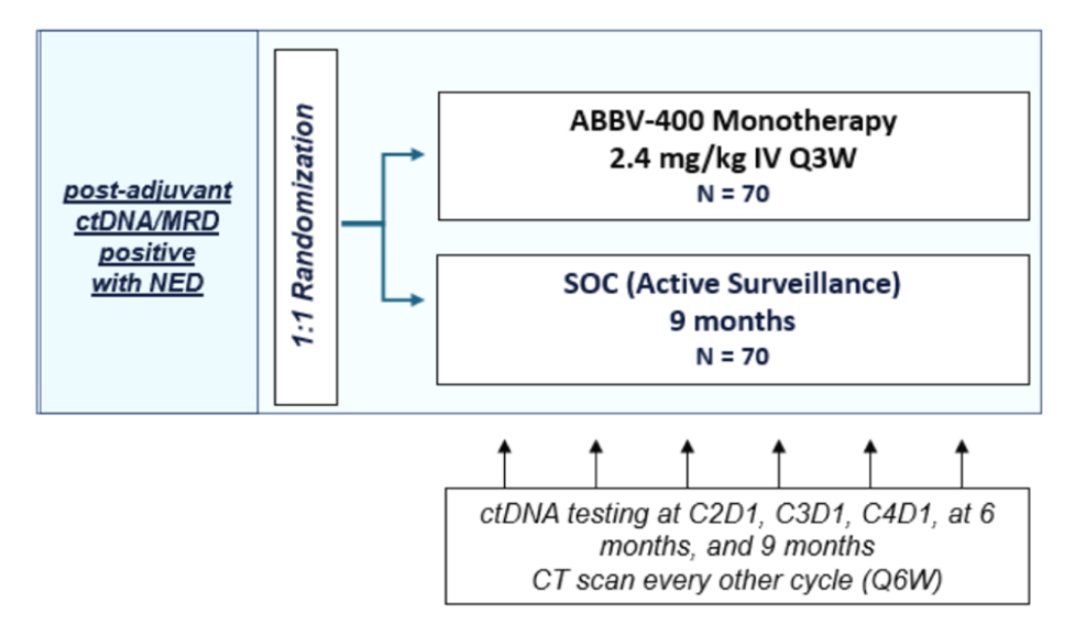 post-adjuvant ctDNA/MRD positive with NED

1:1 Randomization

ABBV-400 Monotherapy
2.4 mg/kg IV Q3W
N = 70

SOC (Active Surveillance)
9 months
N = 70

ctDNA testing at C2D1, C3D1, C4D1, at 6 months, and 9 months
CT scan every other cycle (Q6W)